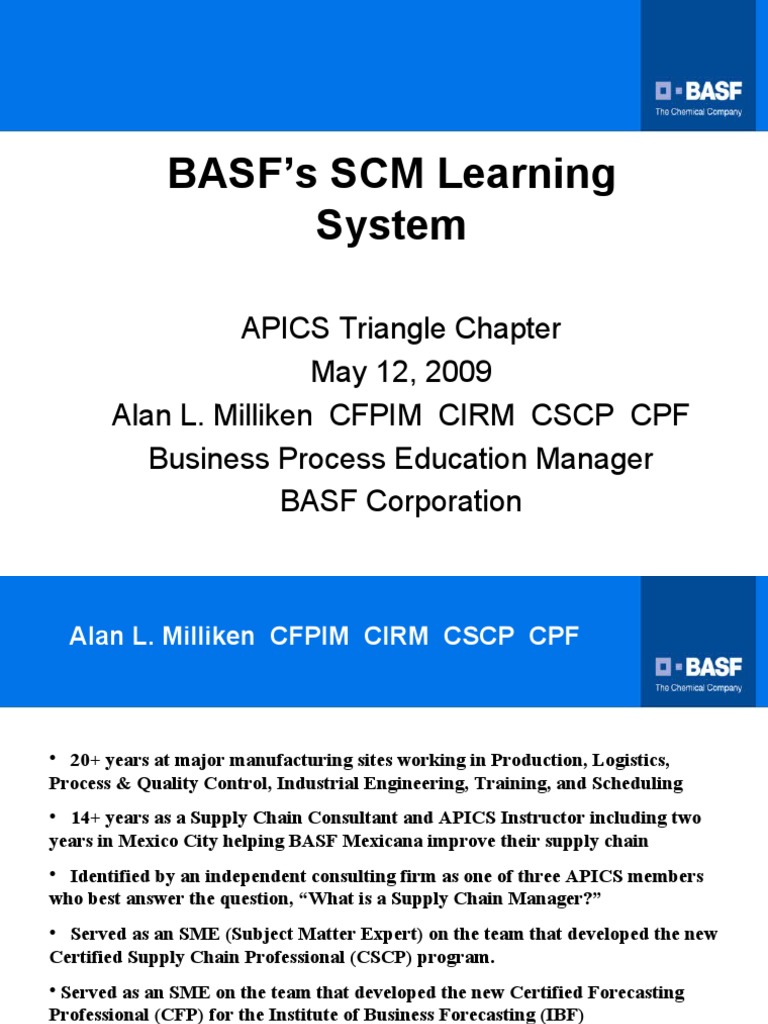 BASF
The Chemical Company

BASF's SCM Learning System

APICS Triangle Chapter
May 12, 2009
Alan L. Milliken CFPIM CIRM CSCP CPF
Business Process Education Manager
BASF Corporation

Alan L. Milliken CFPIM CIRM CSCP CPF

BASF
The Chemical Company

• 20+ years at major manufacturing sites working in Production, Logistics, Process & Quality Control, Industrial Engineering, Training, and Scheduling

• 14+ years as a Supply Chain Consultant and APICS Instructor including two years in Mexico City helping BASF Mexicana improve their supply chain

• Identified by an independent consulting firm as one of three APICS members who best answer the question, "What is a Supply Chain Manager?"

• Served as an SME (Subject Matter Expert) on the team that developed the new Certified Supply Chain Professional (CSCP) program.

• Served as an SME on the team that developed the new Certified Forecasting Professional (CFP) for the Institute of Business Forecasting (IBF)